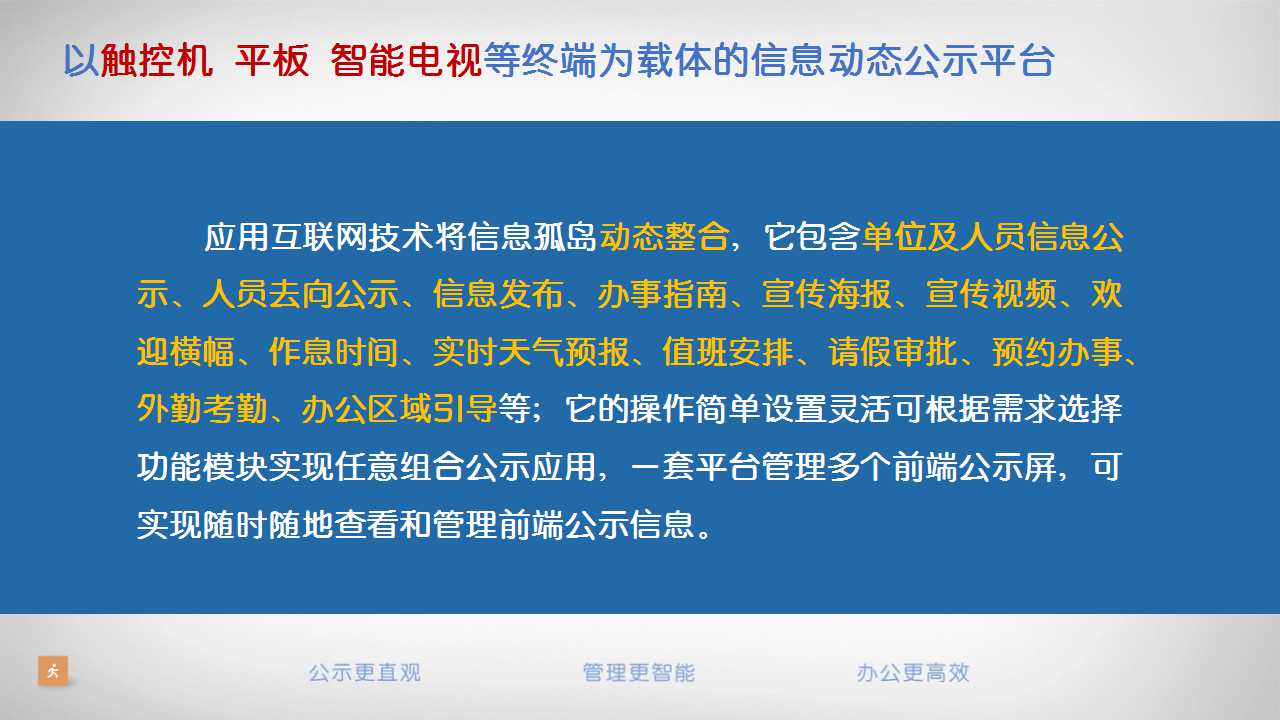 以触控机 平板 智能电视等终端为载体的信息动态公示平台

应用互联网技术将信息孤岛动态整合，它包含单位及人员信息公示、人员去向公示、信息发布、办事指南、宣传海报、宣传视频、欢迎横幅、作息时间、实时天气预报、值班安排、请假审批、预约办事、外勤考勤、办公区域引导等；它的操作简单设置灵活可根据需求选择功能模块实现任意组合公示应用，一套平台管理多个前端公示屏，可实现随时随地查看和管理前端公示信息。

公示更直观 管理更智能 办公更高效